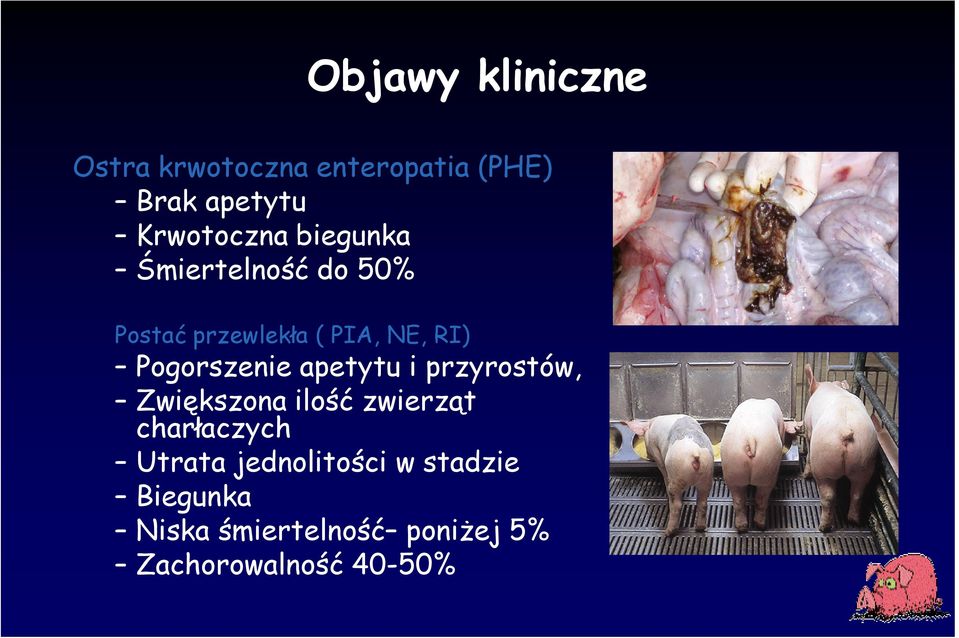 Objawy kliniczne

Ostra krwotoczna enteropatia (PHE)
– Brak apetytu
– Krwotoczna biegunka
– Śmiertelność do 50%

Postać przewlekła ( PIA, NE, RI)
– Pogorszenie apetytu i przyrostów,
– Zwiększona ilość zwierząt charłaczych
– Utrata jednolitości w stadzie
– Biegunka
– Niska śmiertelność– poniżej 5%
– Zachorowalność 40-50%